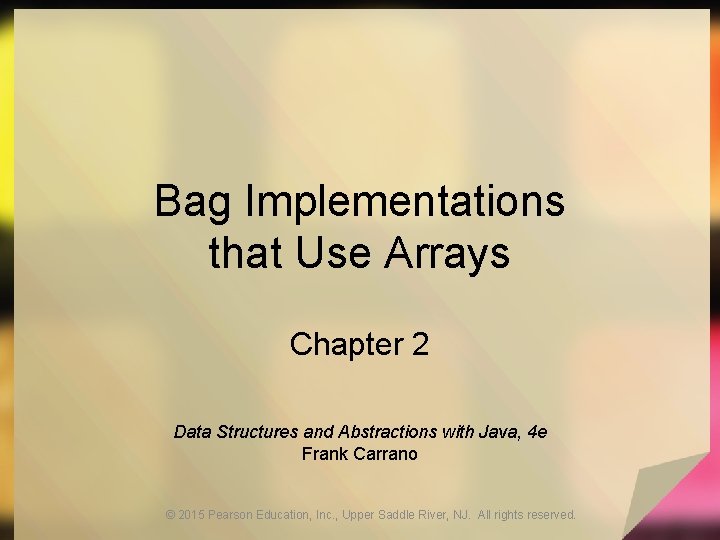 Bag Implementations that Use Arrays

Chapter 2

Data Structures and Abstractions with Java, 4e
Frank Carrano

© 2015 Pearson Education, Inc., Upper Saddle River, NJ. All rights reserved.